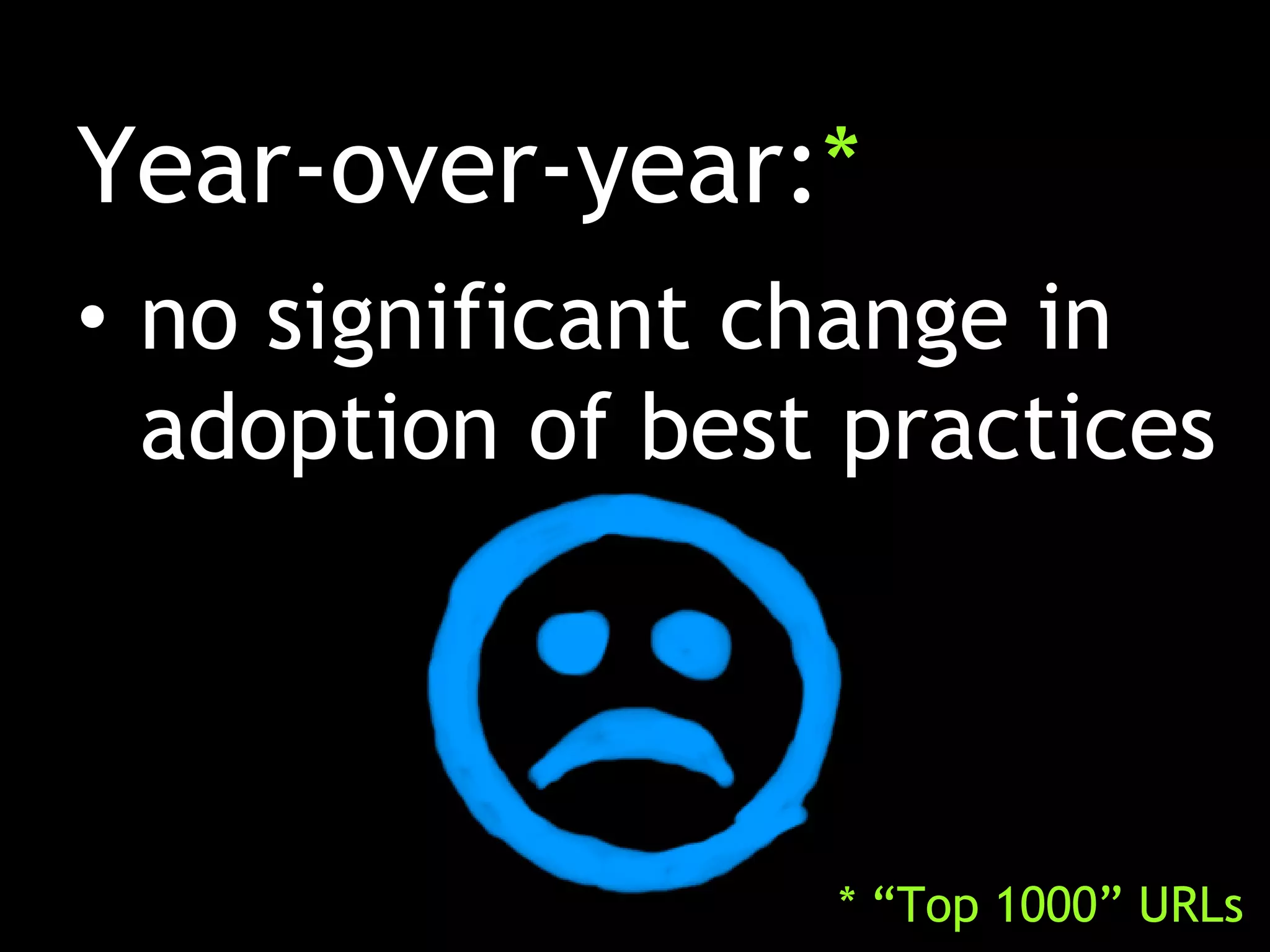 Year-over-year:*

• no significant change in adoption of best practices

* “Top 1000” URLs